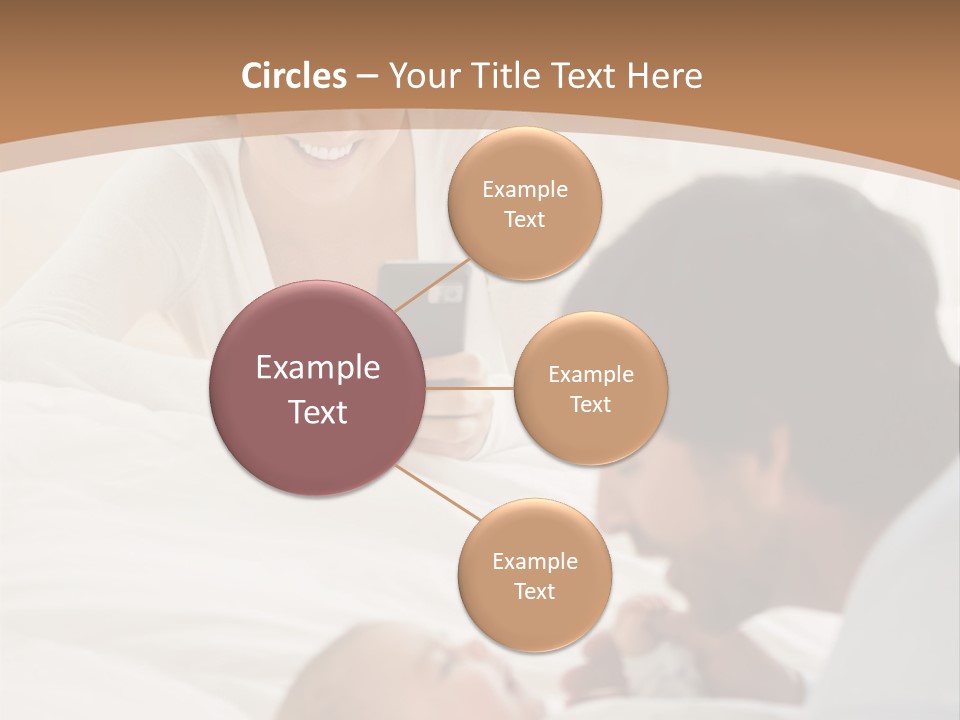 Circles – Your Title Text Here

Example Text

Example Text

Example Text

Example Text